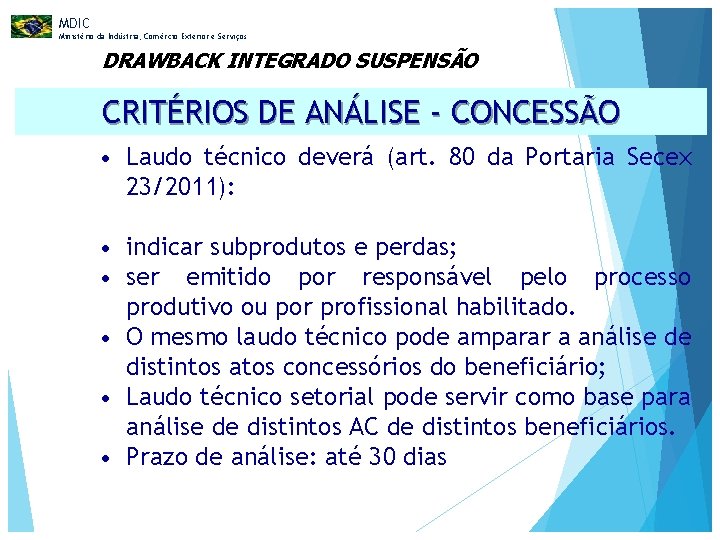 MDIC
Ministério da Indústria, Comércio Exterior e Serviços

DRAWBACK INTEGRADO SUSPENSÃO

CRITÉRIOS DE ANÁLISE - CONCESSÃO

• Laudo técnico deverá (art. 80 da Portaria Secex 23/2011):

• indicar subprodutos e perdas;
• ser emitido por responsável pelo processo produtivo ou por profissional habilitado.
• O mesmo laudo técnico pode amparar a análise de distintos atos concessórios do beneficiário;
• Laudo técnico setorial pode servir como base para análise de distintos AC de distintos beneficiários.
• Prazo de análise: até 30 dias